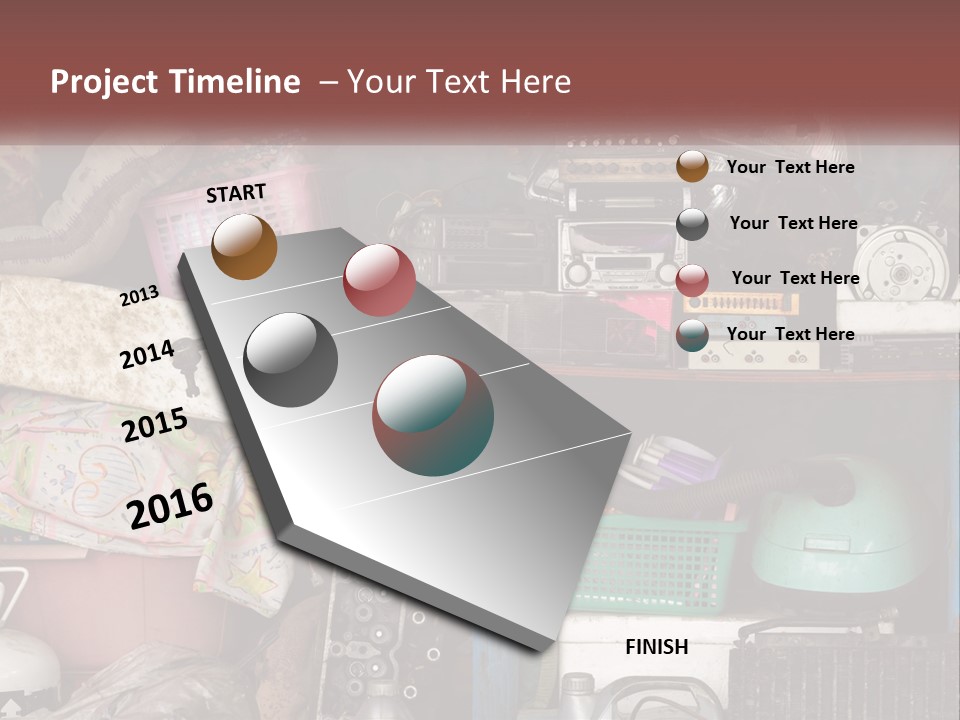 Project Timeline – Your Text Here

START

2013

2014

2015

2016

FINISH

Your Text Here

Your Text Here

Your Text Here

Your Text Here